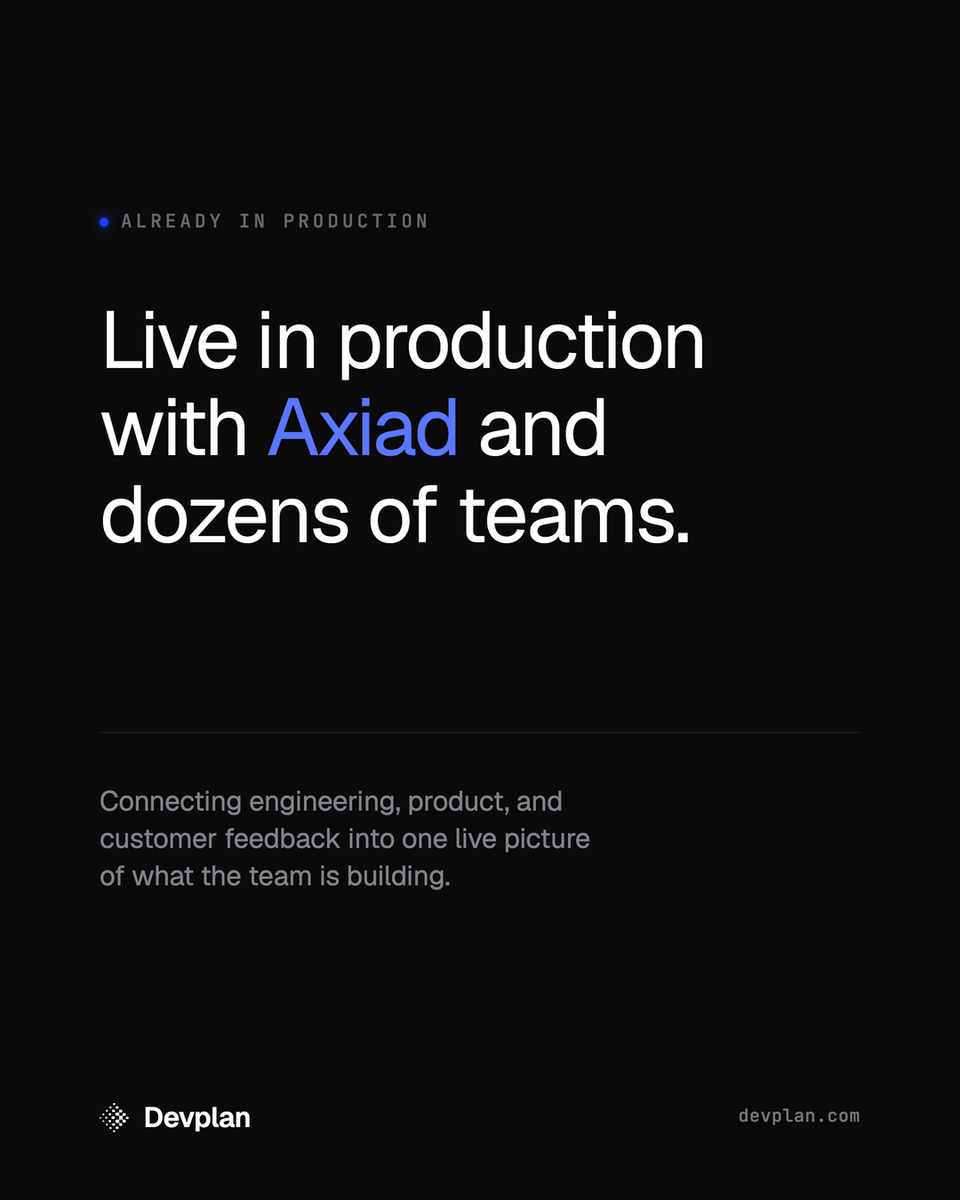 • ALREADY IN PRODUCTION

Live in production with Axiad and dozens of teams.

Connecting engineering, product, and customer feedback into one live picture of what the team is building.

Devplan

devplan.com